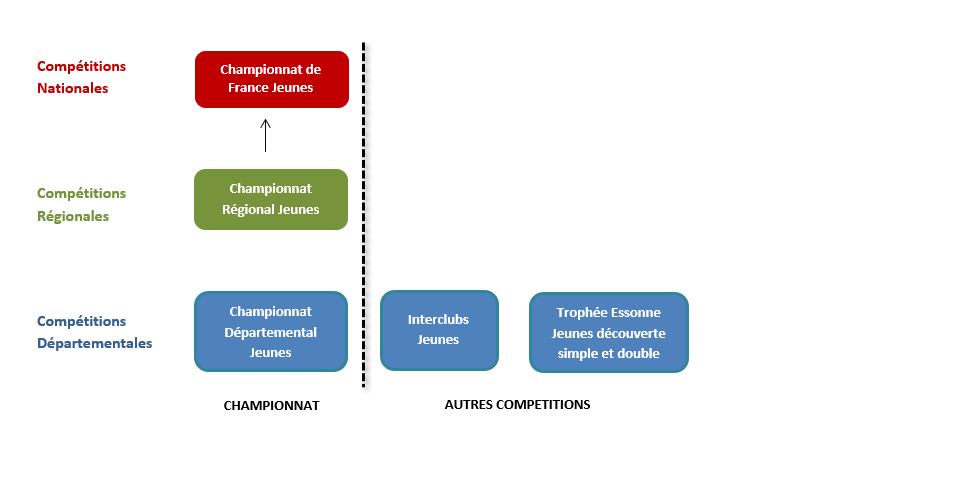 Compétitions Nationales

Championnat de France Jeunes

Compétitions Régionales

Championnat Régional Jeunes

Compétitions Départementales

Championnat Départemental Jeunes

Interclubs Jeunes

Trophée Essonne Jeunes découverte simple et double

CHAMPIONNAT

AUTRES COMPETITIONS